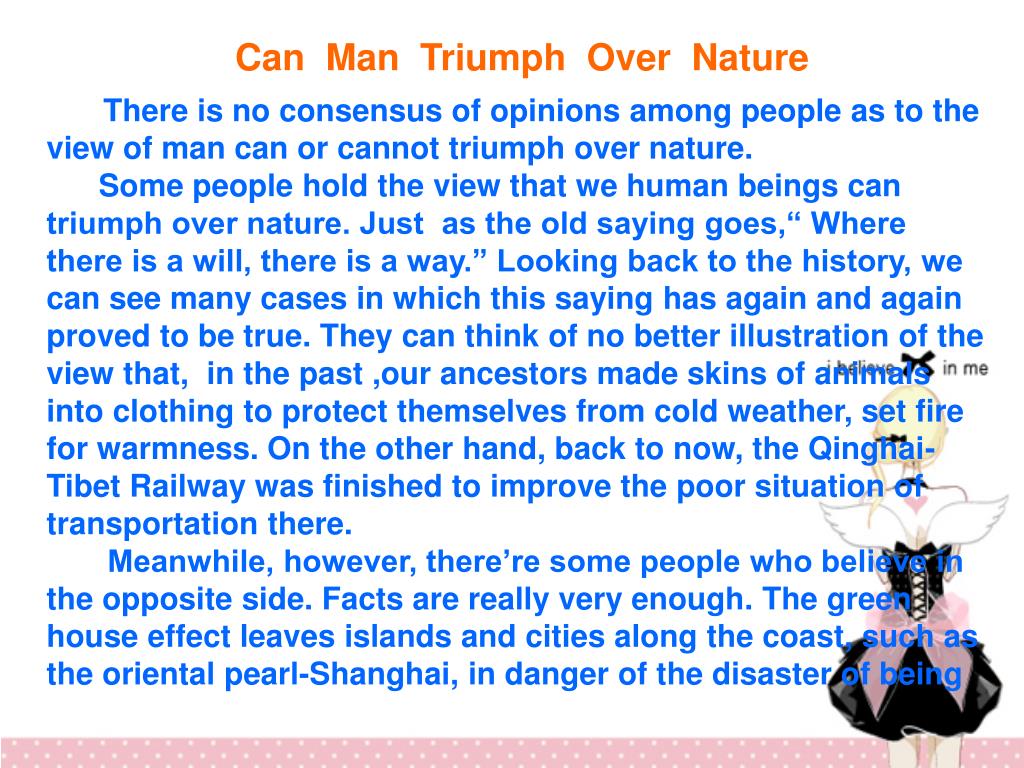 Can Man Triumph Over Nature

There is no consensus of opinions among people as to the view of man can or cannot triumph over nature.

Some people hold the view that we human beings can triumph over nature. Just as the old saying goes,“ Where there is a will, there is a way.” Looking back to the history, we can see many cases in which this saying has again and again proved to be true. They can think of no better illustration of the view that, in the past ,our ancestors made skins of animals into clothing to protect themselves from cold weather, set fire for warmness. On the other hand, back to now, the Qinghai-Tibet Railway was finished to improve the poor situation of transportation there.

Meanwhile, however, there’re some people who believe in the opposite side. Facts are really very enough. The green house effect leaves islands and cities along the coast, such as the oriental pearl-Shanghai, in danger of the disaster of being

i believe in me